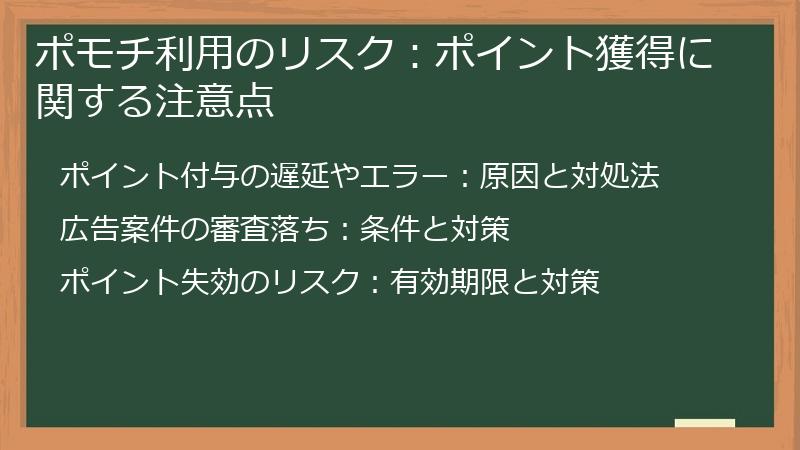 ポモチ利用のリスク：ポイント獲得に関する注意点

ポイント付与の遅延やエラー：原因と対処法

広告案件の審査落ち：条件と対策

ポイント失効のリスク：有効期限と対策